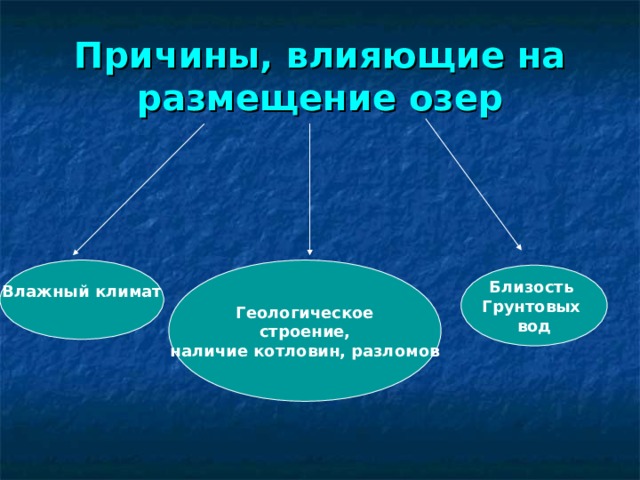 Причины, влияющие на размещение озер

Влажный климат

Геологическое строение, наличие котловин, разломов

Близость Грунтовых вод